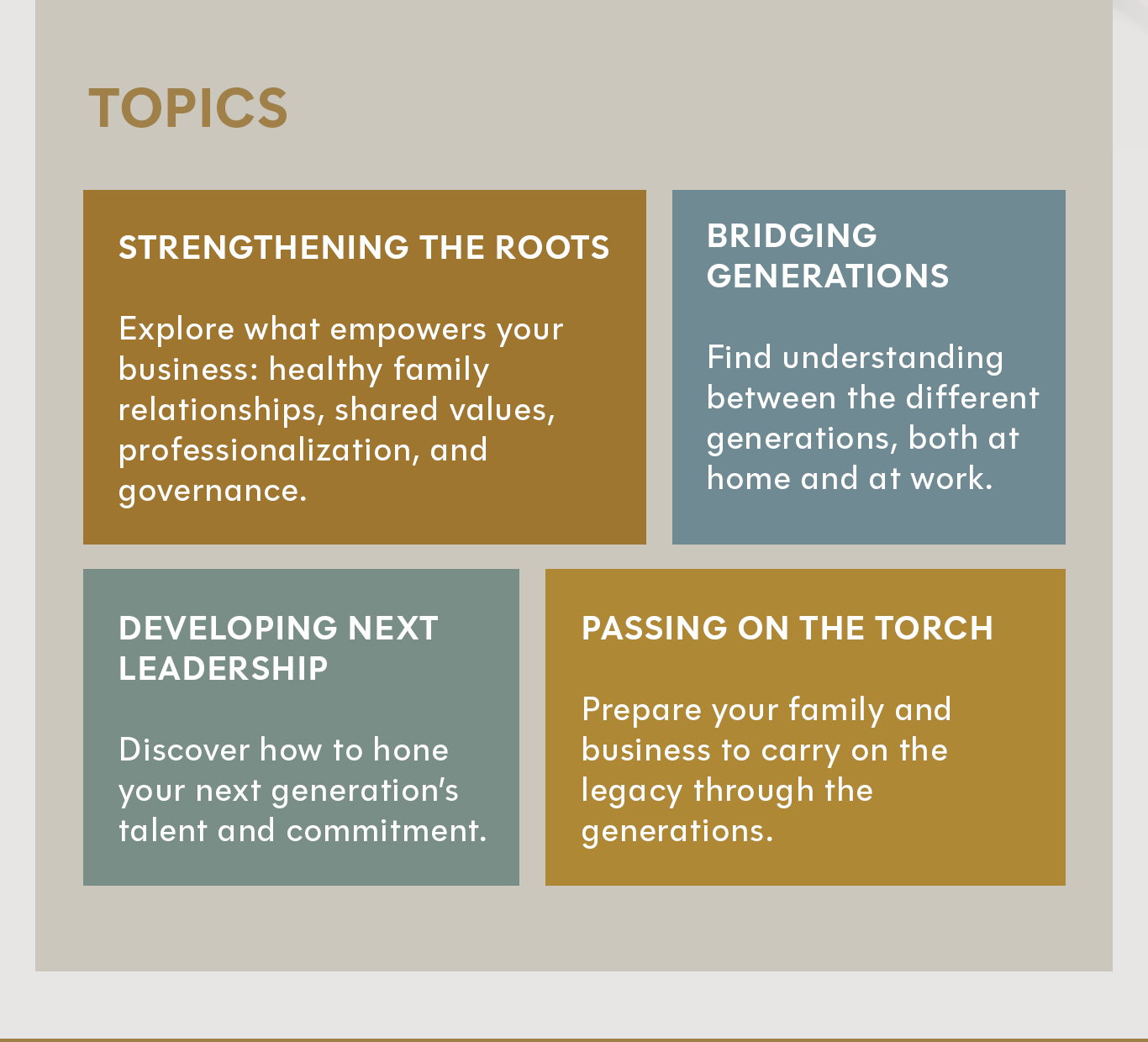 TOPICS

STRENGTHENING THE ROOTS

Explore what empowers your business: healthy family relationships, shared values, professionalization, and governance.

BRIDGING GENERATIONS

Find understanding between the different generations, both at home and at work.

DEVELOPING NEXT LEADERSHIP

Discover how to hone your next generation's talent and commitment.

PASSING ON THE TORCH

Prepare your family and business to carry on the legacy through the generations.